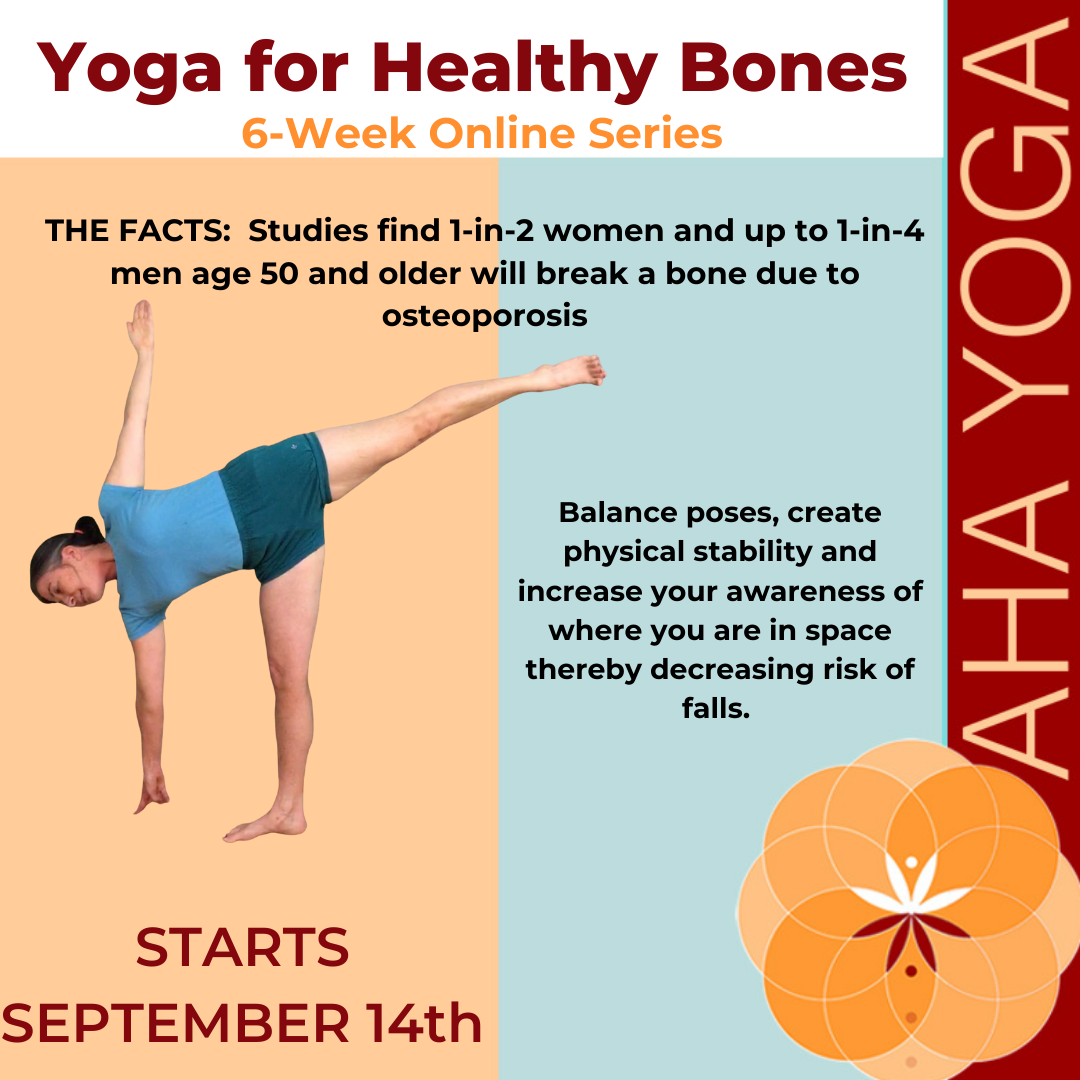 Yoga for Healthy Bones
6-Week Online Series

THE FACTS: Studies find 1-in-2 women and up to 1-in-4 men age 50 and older will break a bone due to osteoporosis

Balance poses, create physical stability and increase your awareness of where you are in space thereby decreasing risk of falls.

STARTS
SEPTEMBER 14th

AHA YOGA